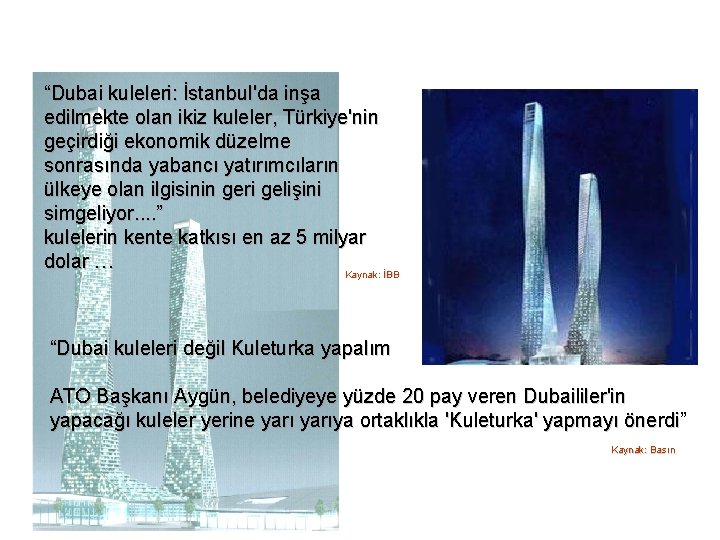 “Dubai kuleleri: İstanbul'da inşa edilmekte olan ikiz kuleler, Türkiye'nin geçirdiği ekonomik düzelme sonrasında yabancı yatırımcıların ülkeye olan ilgisinin geri gelişini simgeliyor....”
kulelerin kente katkısı en az 5 milyar dolar …

Kaynak: İBB

“Dubai kuleleri değil Kuleturka yapalım

ATO Başkanı Aygün, belediyeye yüzde 20 pay veren Dubaililer'in yapacağı kuleler yerine yarı yarıya ortaklıkla 'Kuleturka' yapmayı önerdi”

Kaynak: Basın